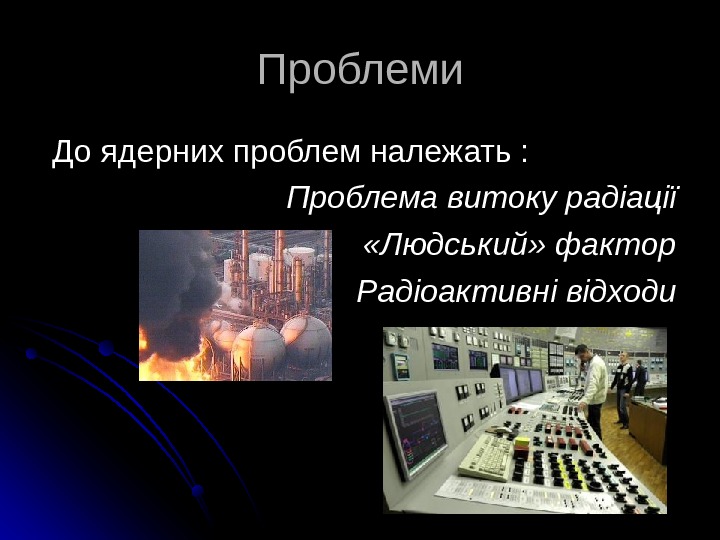 Проблеми

До ядерних проблем належать :

Проблема витоку радіації

«Людський» фактор

Радіоактивні відходи